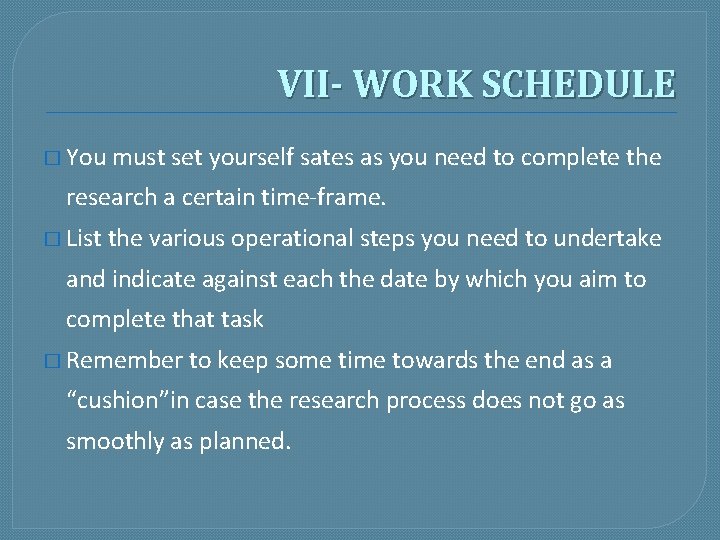 VII- WORK SCHEDULE

□ You must set yourself sates as you need to complete the research a certain time-frame.

□ List the various operational steps you need to undertake and indicate against each the date by which you aim to complete that task

□ Remember to keep some time towards the end as a “cushion”in case the research process does not go as smoothly as planned.